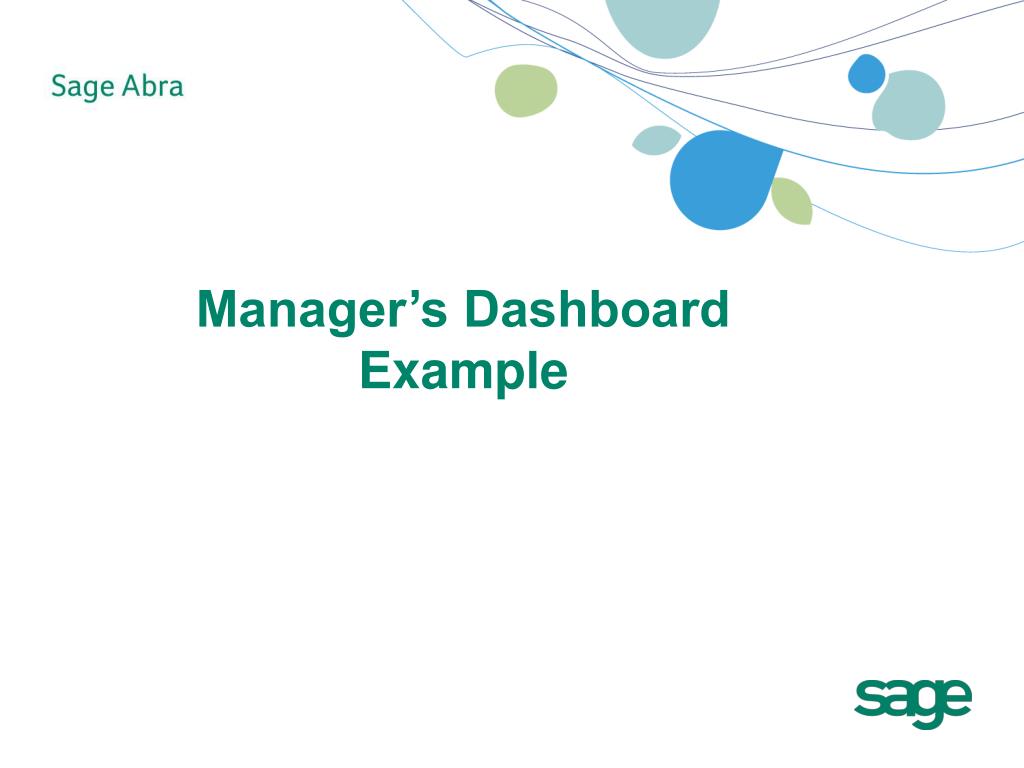 Sage Abra

Manager’s Dashboard Example

sage